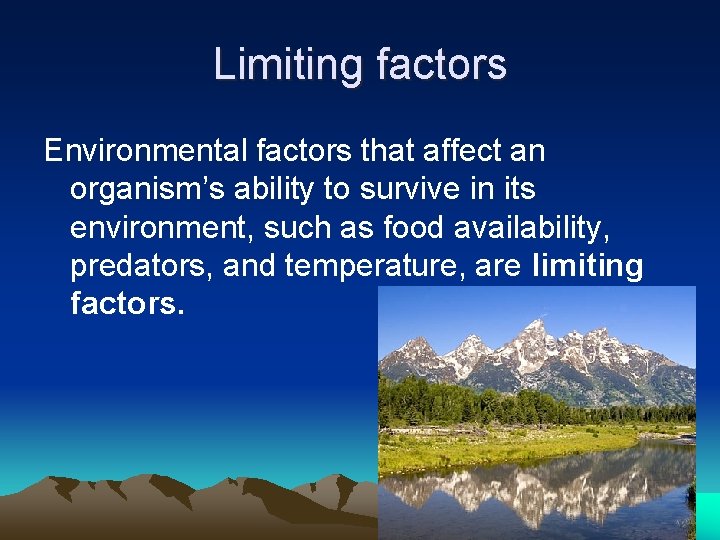 Limiting factors

Environmental factors that affect an organism's ability to survive in its environment, such as food availability, predators, and temperature, are limiting factors.